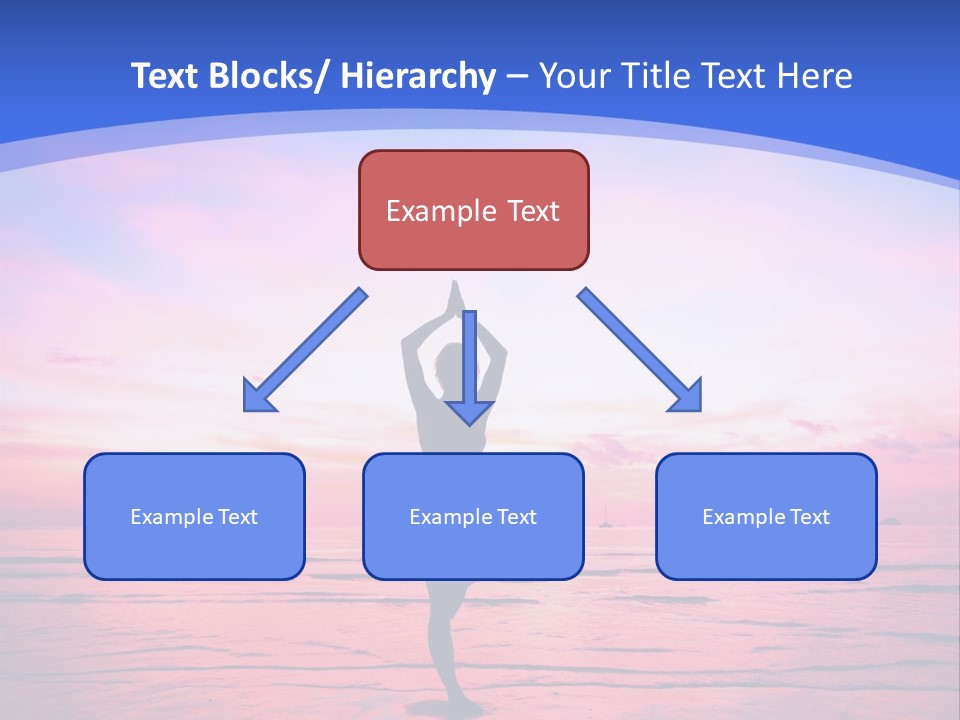 Text Blocks/ Hierarchy – Your Title Text Here

Example Text

Example Text

Example Text

Example Text